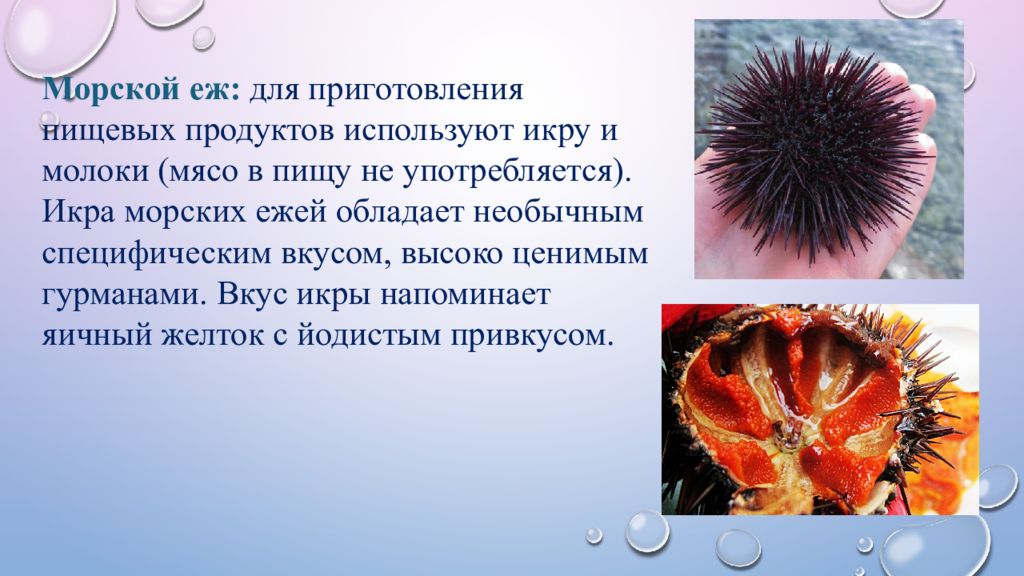 Морской еж: для приготовления пищевых продуктов используют икру и молоки (мясо в пищу не употребляется). Икра морских ежей обладает необычным специфическим вкусом, высоко ценимым гурманами. Вкус икры напоминает яичный желток с йодистым привкусом.